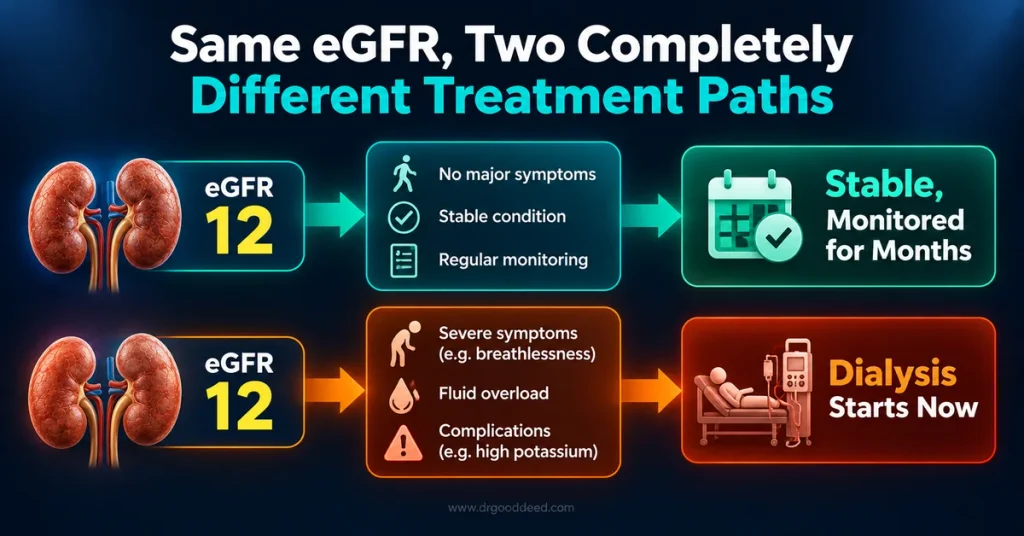 Same eGFR, Two Completely Different Treatment Paths

eGFR 12

No major symptoms
Stable condition
Regular monitoring

Stable, Monitored for Months

eGFR 12

Severe symptoms (e.g. breathlessness)
Fluid overload
Complications (e.g. high potassium)

Dialysis Starts Now

www.drgooddeed.com